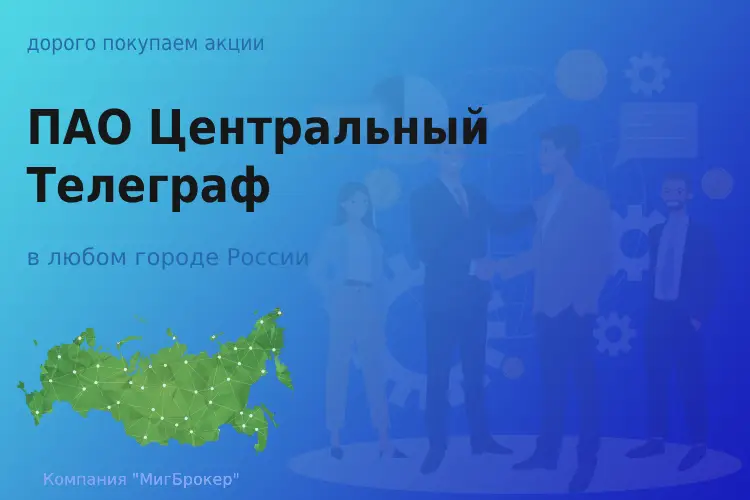 дорого покупаем акции

ПАО Центральный Телеграф

в любом городе России

Компания "МигБрокер"